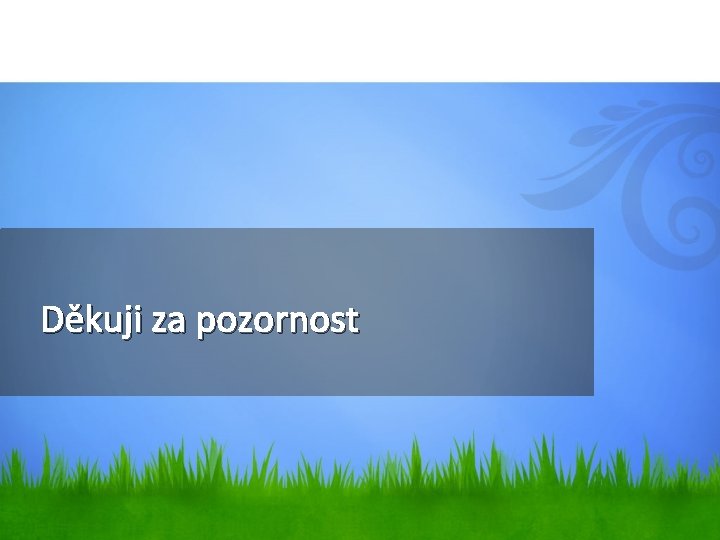 Děkuji za pozornost